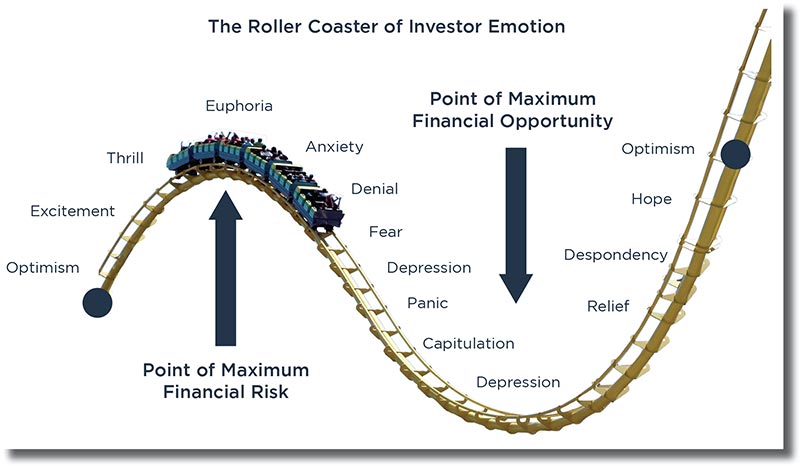 The Roller Coaster of Investor Emotion

Optimism

Excitement

Thrill

Euphoria

Anxiety

Denial

Fear

Depression

Panic

Capitulation

Depression

Relief

Despondency

Hope

Optimism

Point of Maximum Financial Risk

Point of Maximum Financial Opportunity